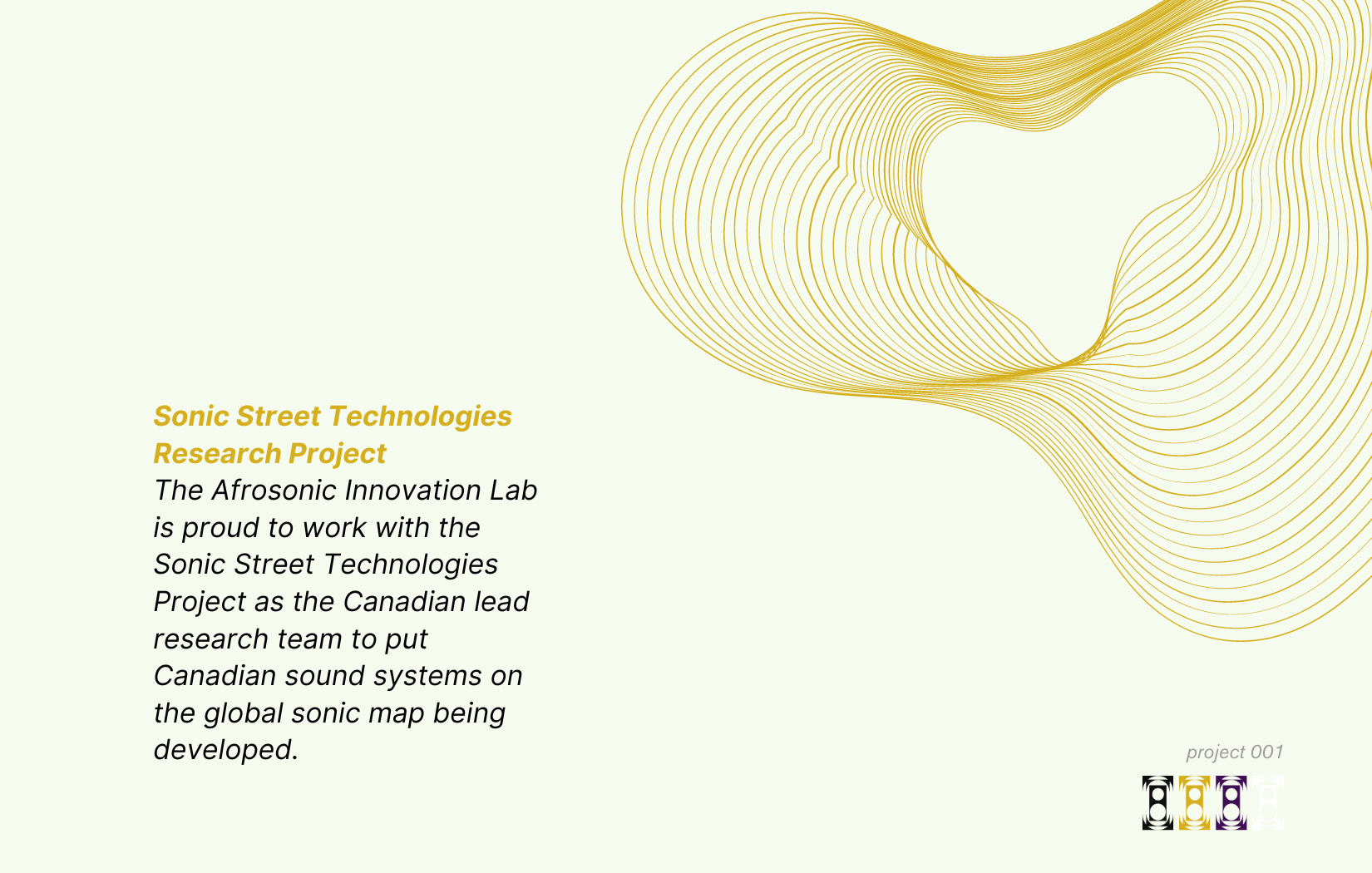 Sonic Street Technologies Research Project

The Afrosonic Innovation Lab is proud to work with the Sonic Street Technologies Project as the Canadian lead research team to put Canadian sound systems on the global sonic map being developed.

project 001